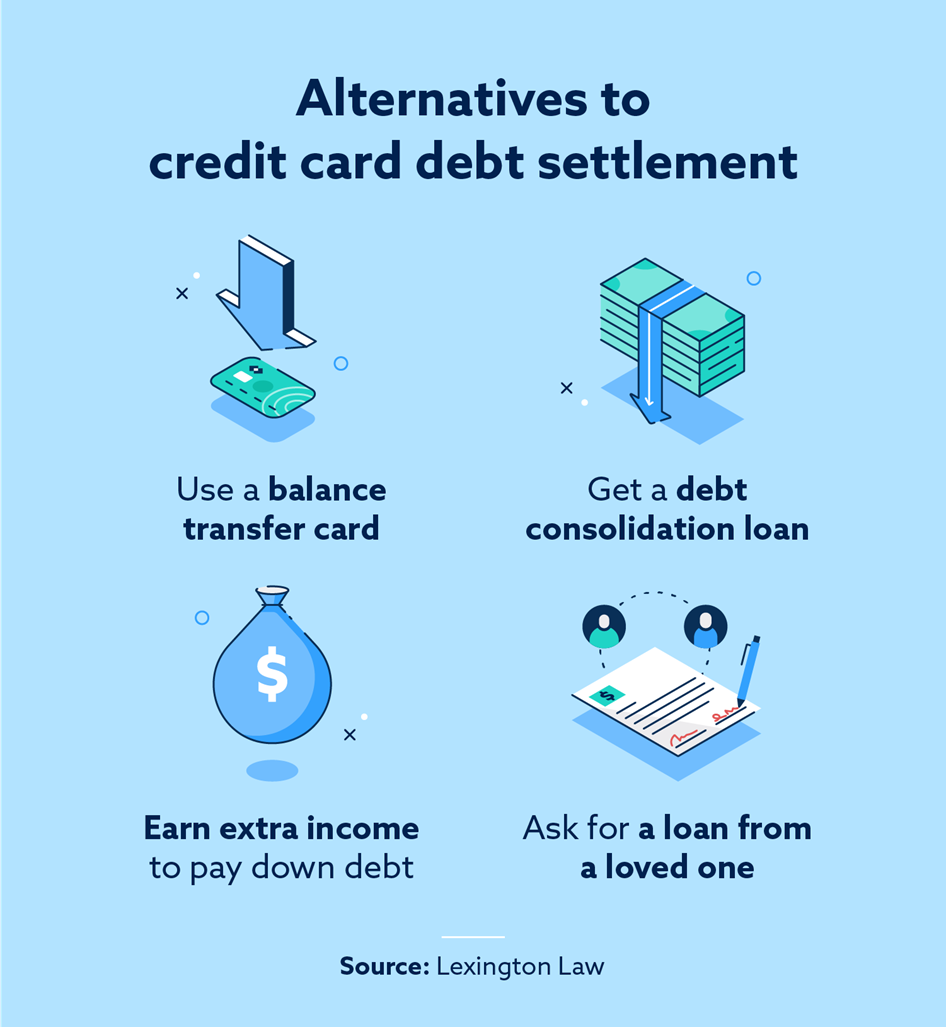 Alternatives to credit card debt settlement

Use a balance transfer card

Get a debt consolidation loan

$

Earn extra income to pay down debt

$

Ask for a loan from a loved one

Source: Lexington Law